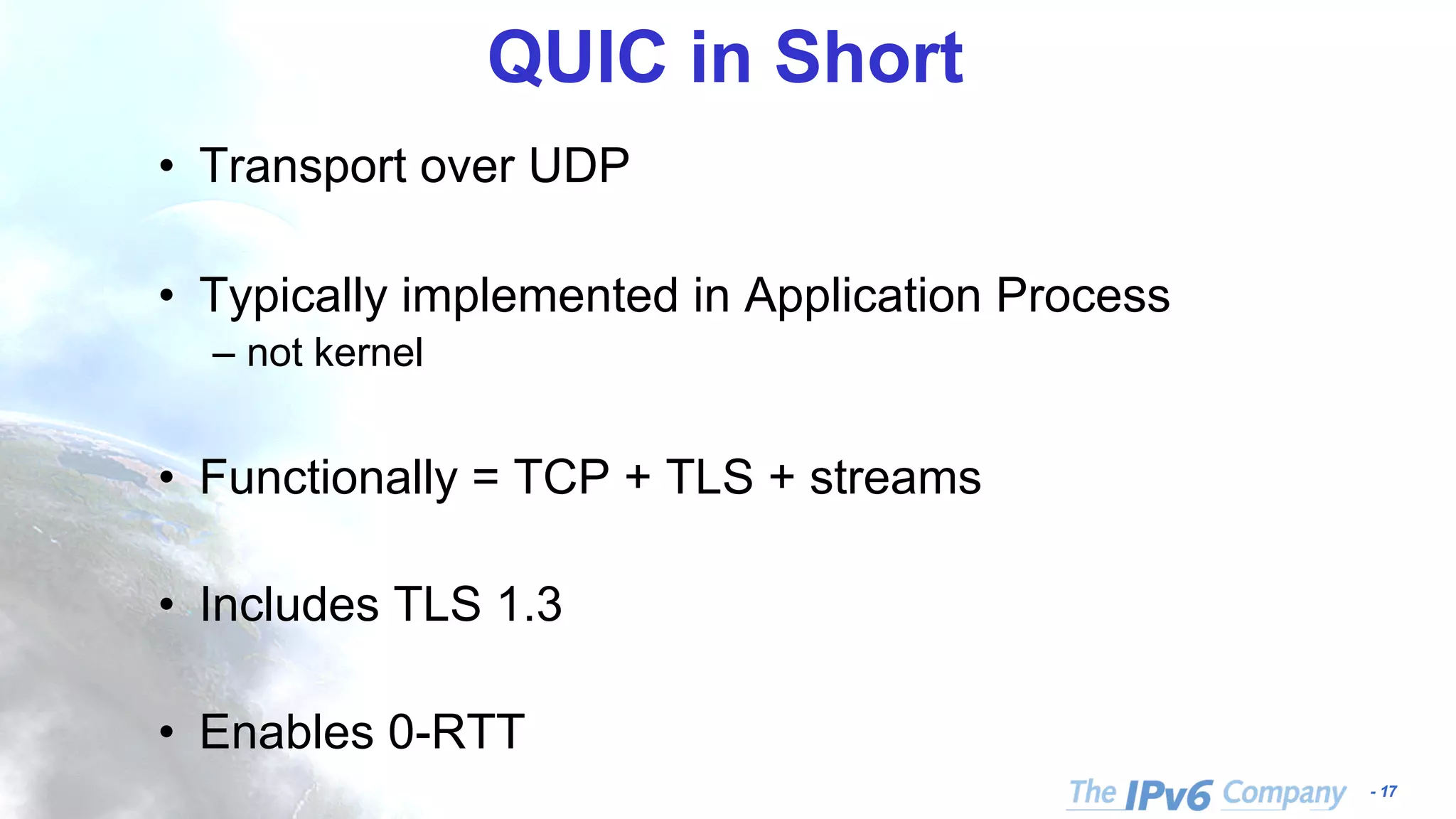 QUIC in Short

• Transport over UDP

• Typically implemented in Application Process
– not kernel

• Functionally = TCP + TLS + streams

• Includes TLS 1.3

• Enables 0-RTT

The IPv6 Company - 17